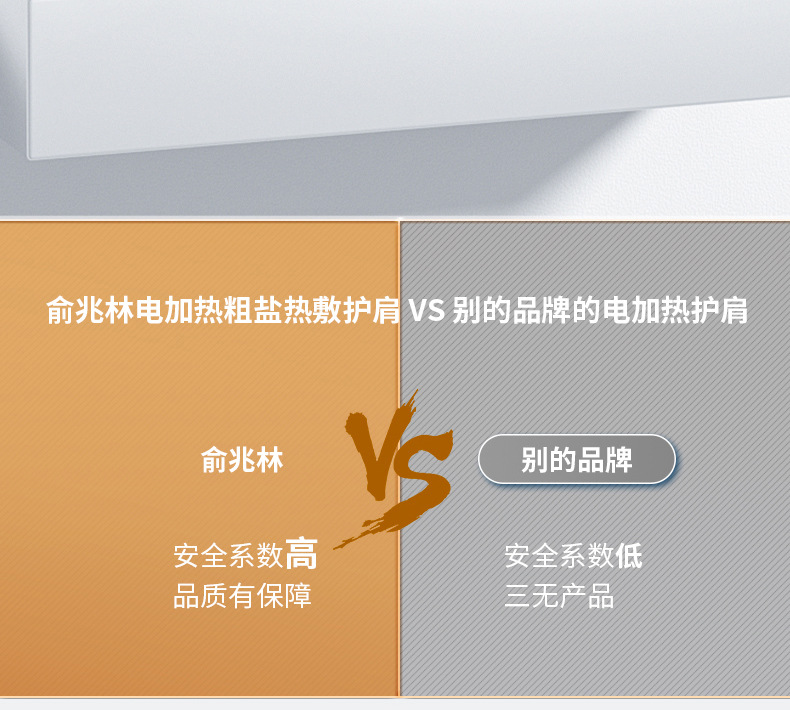 俞兆林电加热粗盐热敷护肩 VS 别的品牌的电加热护肩

俞兆林

VS

别的品牌

安全系数高
品质有保障

安全系数低
三无产品